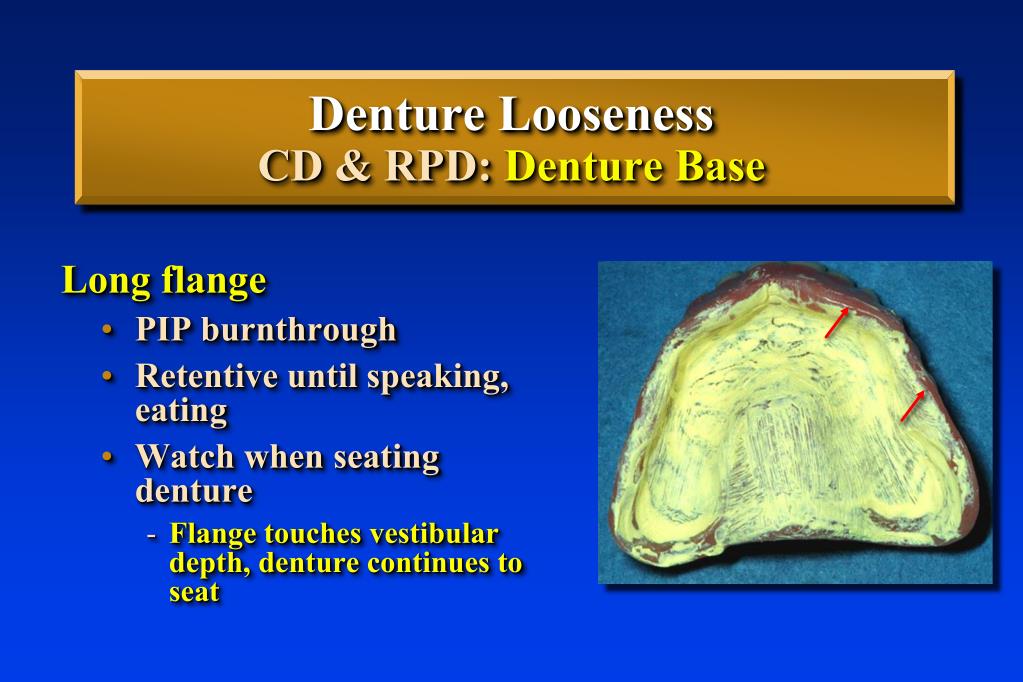 Denture Looseness
CD & RPD: Denture Base

Long flange

• PIP burnthrough
• Retentive until speaking, eating
• Watch when seating denture
  - Flange touches vestibular depth, denture continues to seat